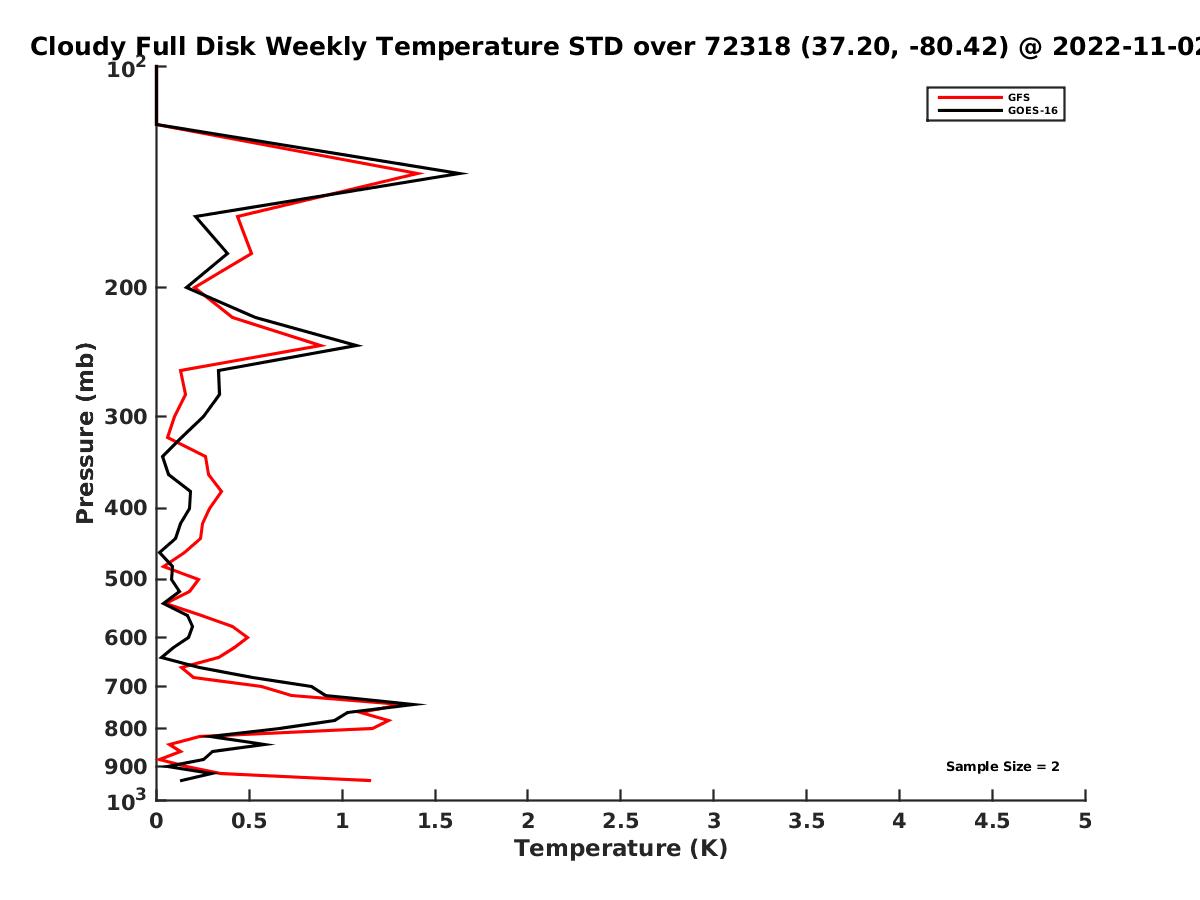 Cloudy Full Disk Weekly Temperature STD over 72318 (37.20, -80.42) @ 2022-11-02

GFS
GOES-16

Pressure (mb)

$10^2$
200
300
400
500
600
700
800
900
$10^3$

Sample Size = 2

0
0.5
1
1.5
2
2.5
3
3.5
4
4.5
5

Temperature (K)